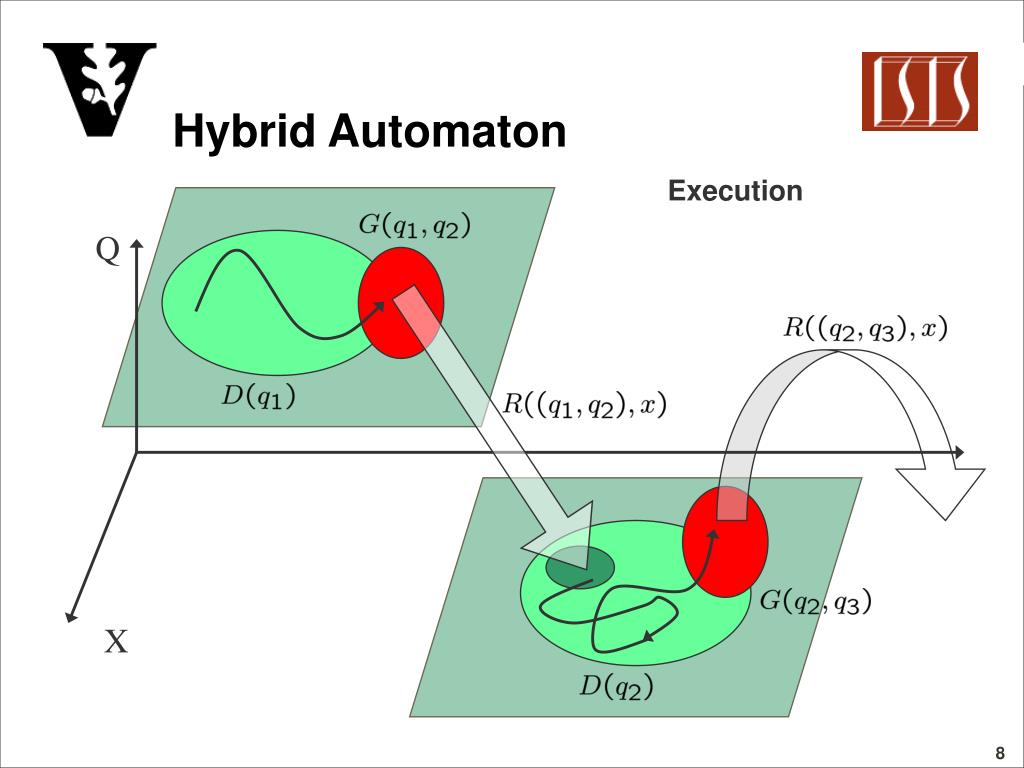 V

ISIS

Hybrid Automaton

Execution

Q

$G(q_1, q_2)$

$D(q_1)$

$R((q_1, q_2), x)$

$R((q_2, q_3), x)$

$G(q_2, q_3)$

$D(q_2)$

X

8